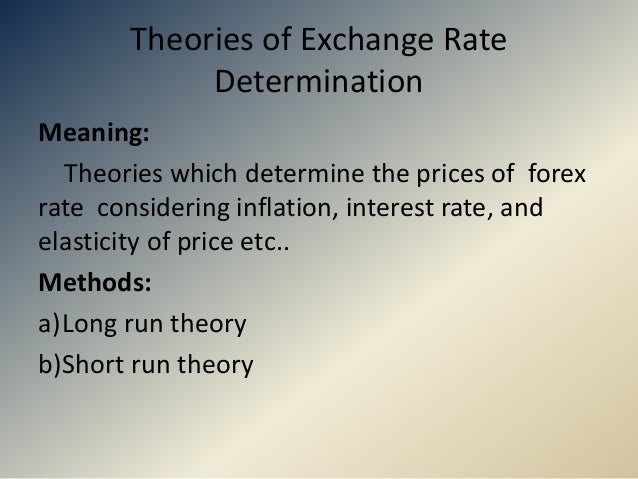 Theories of Exchange Rate Determination

Meaning:

Theories which determine the prices of forex rate considering inflation, interest rate, and elasticity of price etc..

Methods:

a)Long run theory

b)Short run theory